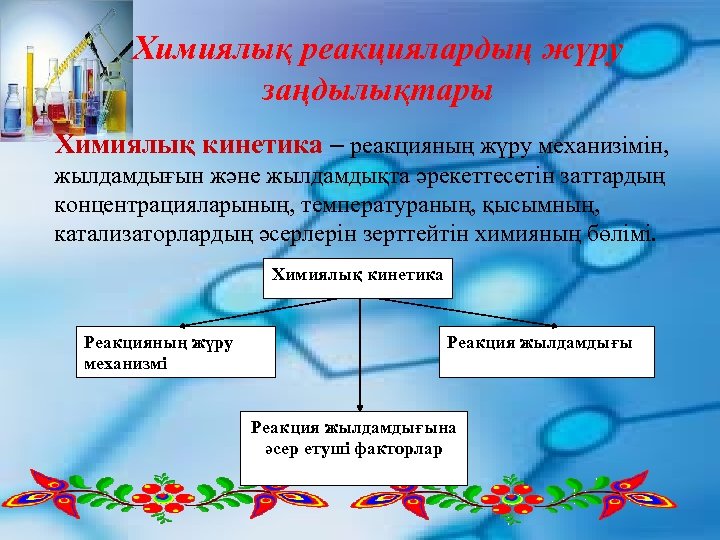 Химиялық реакциялардың жүру заңдылықтары

Химиялық кинетика – реакцияның жүру механизімін, жылдамдығын және жылдамдықта әрекеттесетін заттардың концентрацияларының, температураның, қысымның, катализаторлардың әсерлерін зерттейтін химияның бөлімі.

Химиялық кинетика

Реакцияның жүру механизмі

Реакция жылдамдығы

Реакция жылдамдығына әсер етуші факторлар